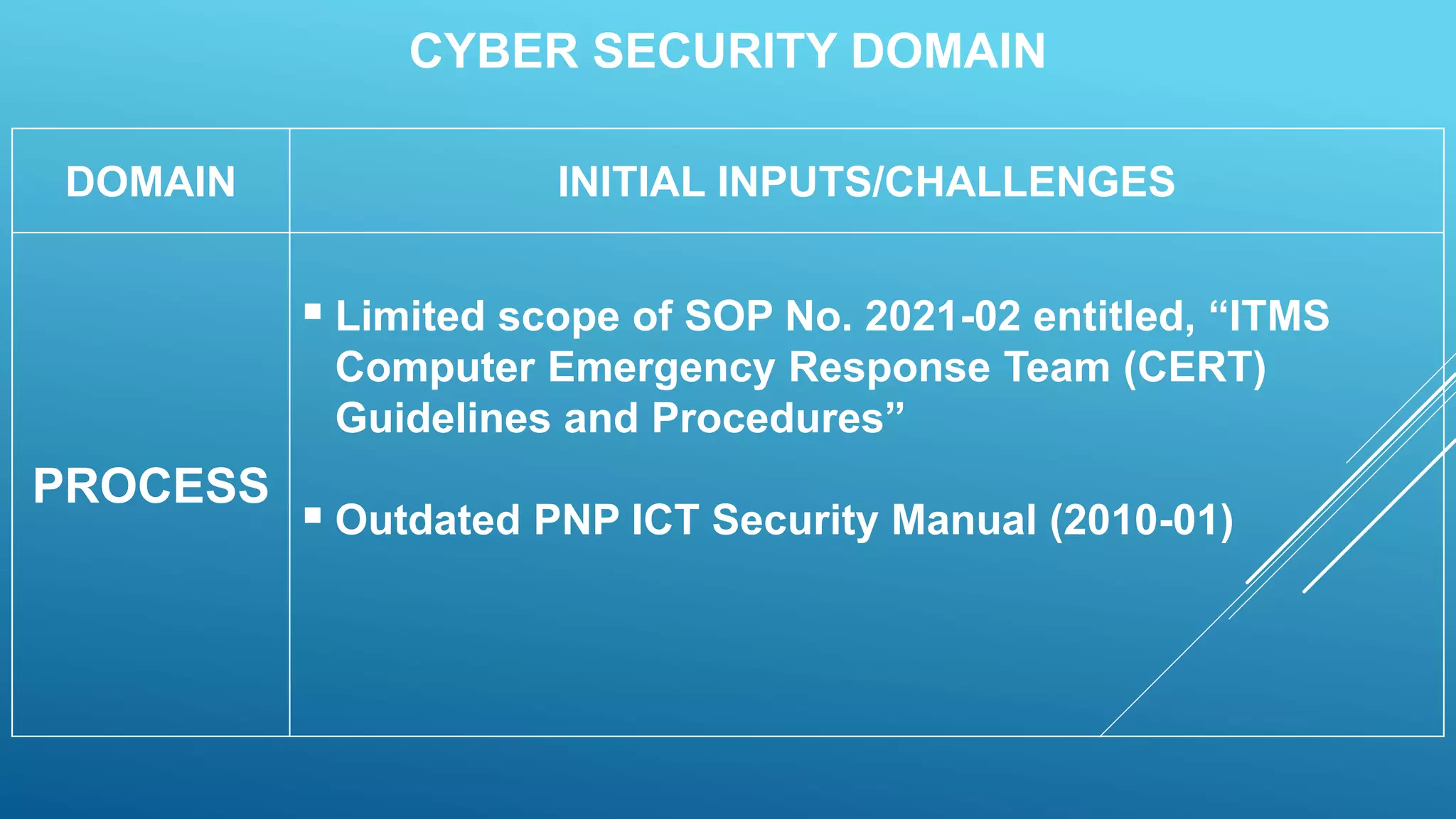 CYBER SECURITY DOMAIN

| DOMAIN | INITIAL INPUTS/CHALLENGES |
|---|---|
| PROCESS | ▪ Limited scope of SOP No. 2021-02 entitled, “ITMS Computer Emergency Response Team (CERT) Guidelines and Procedures” ▪ Outdated PNP ICT Security Manual (2010-01) |